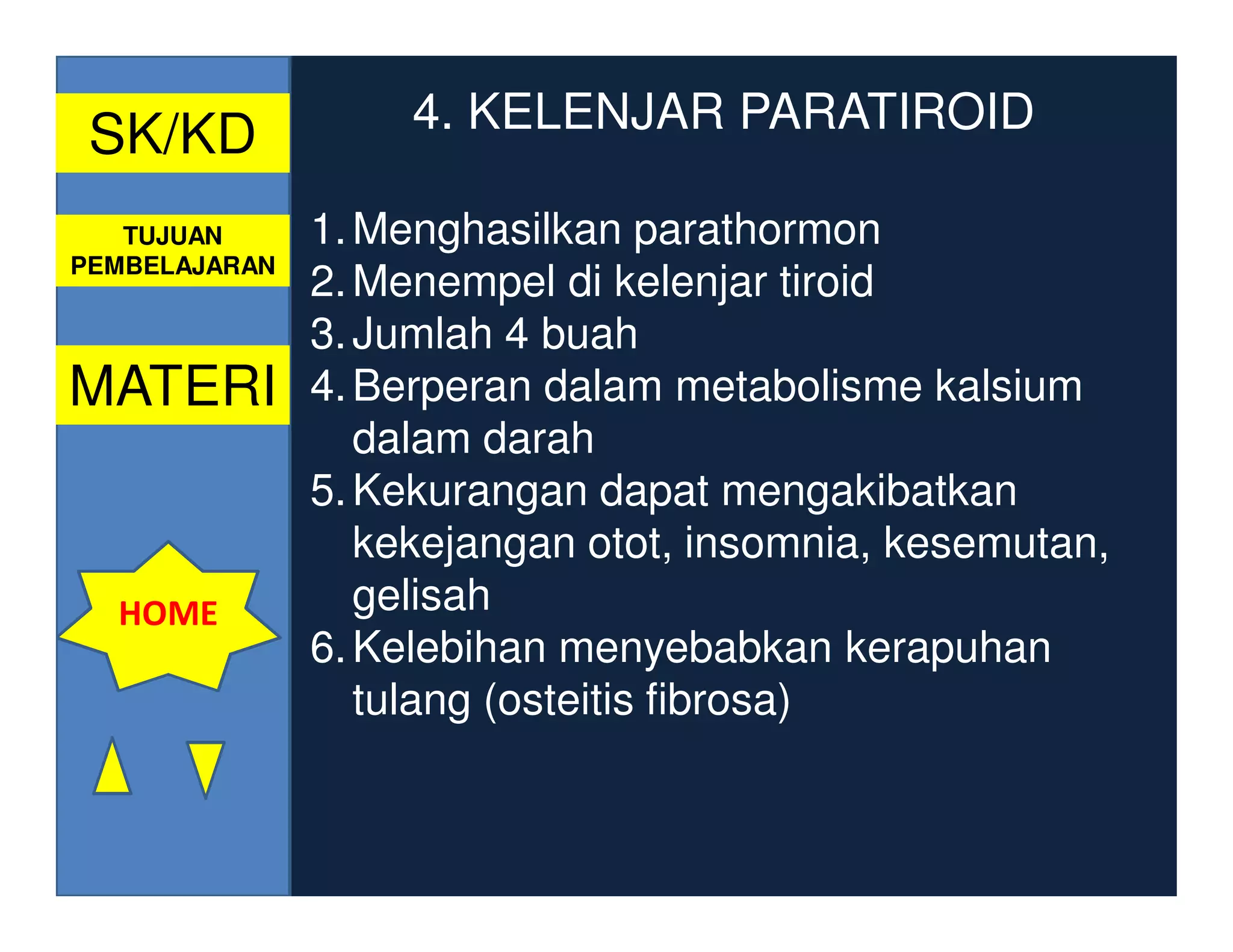 SK/KD

TUJUAN PEMBELAJARAN

MATERI

HOME

4. KELENJAR PARATIROID

1. Menghasilkan parathormon
2. Menempel di kelenjar tiroid
3. Jumlah 4 buah
4. Berperan dalam metabolisme kalsium dalam darah
5. Kekurangan dapat mengakibatkan kekejangan otot, insomnia, kesemutan, gelisah
6. Kelebihan menyebabkan kerapuhan tulang (osteitis fibrosa)